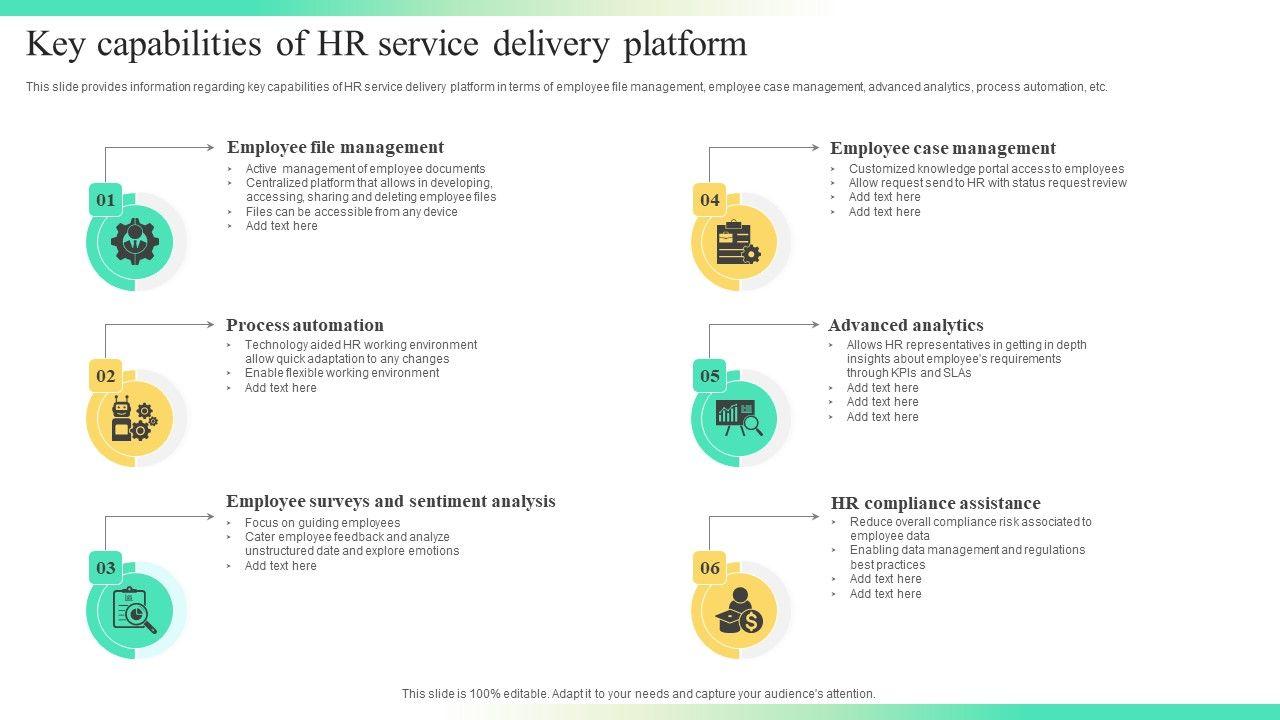 Key capabilities of HR service delivery platform

This slide provides information regarding key capabilities of HR service delivery platform in terms of employee file management, employee case management, advanced analytics, process automation, etc.

01

Employee file management
- Active management of employee documents
- Centralized platform that allows in developing, accessing, sharing and deleting employee files
- Files can be accessible from any device
- Add text here

02

Process automation
- Technology aided HR working environment allow quick adaptation to any changes
- Enable flexible working environment
- Add text here

03

Employee surveys and sentiment analysis
- Focus on guiding employees
- Cater employee feedback and analyze unstructured date and explore emotions
- Add text here

04

Employee case management
- Customized knowledge portal access to employees
- Allow request send to HR with status request review
- Add text here
- Add text here

05

Advanced analytics
- Allows HR representatives in getting in depth insights about employee's requirements through KPIs and SLAs
- Add text here
- Add text here
- Add text here

06

HR compliance assistance
- Reduce overall compliance risk associated to employee data
- Enabling data management and regulations best practices
- Add text here
- Add text here

This slide is 100% editable. Adapt it to your needs and capture your audience's attention.